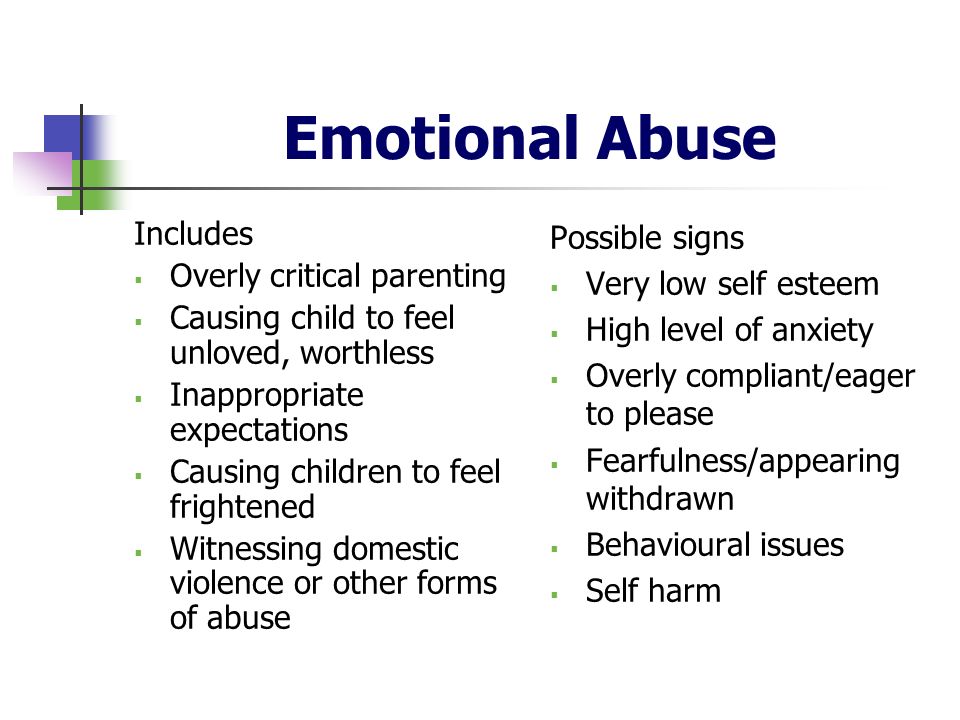 Emotional Abuse

Includes
- Overly critical parenting
- Causing child to feel unloved, worthless
- Inappropriate expectations
- Causing children to feel frightened
- Witnessing domestic violence or other forms of abuse

Possible signs
- Very low self esteem
- High level of anxiety
- Overly compliant/eager to please
- Fearfulness/appearing withdrawn
- Behavioural issues
- Self harm